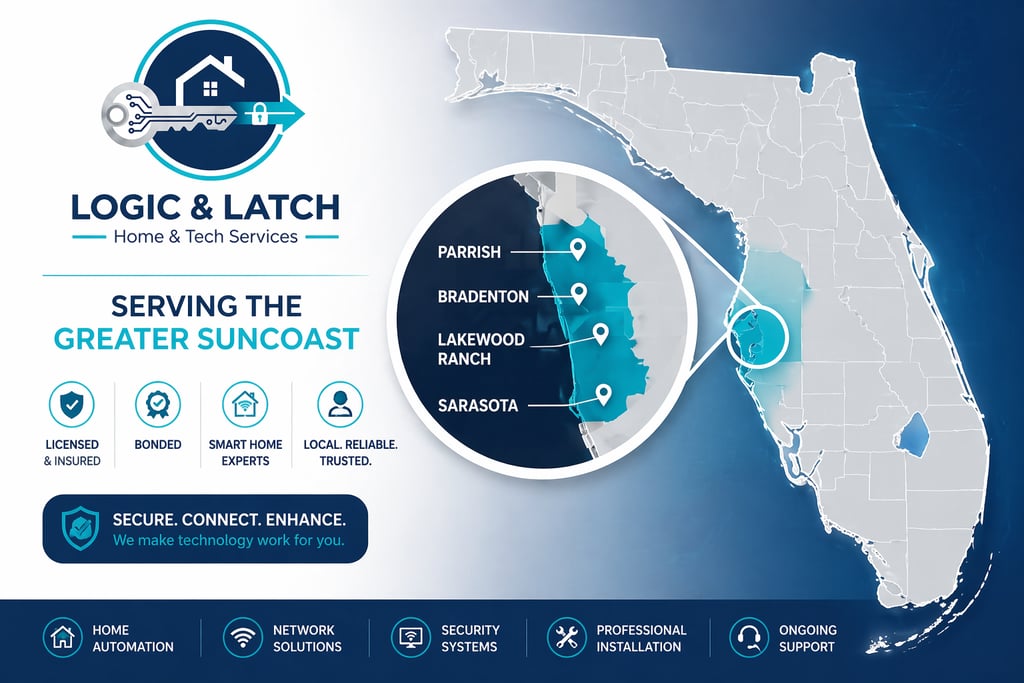 LOGIC & LATCH
Home & Tech Services

SERVING THE GREATER SUNCOAST

LICENSED & INSURED

BONDED

SMART HOME EXPERTS

LOCAL. RELIABLE. TRUSTED.

SECURE. CONNECT. ENHANCE.
We make technology work for you.

PARRISH

BRADENTON

LAKEWOOD RANCH

SARASOTA

HOME AUTOMATION

NETWORK SOLUTIONS

SECURITY SYSTEMS

PROFESSIONAL INSTALLATION

ONGOING SUPPORT